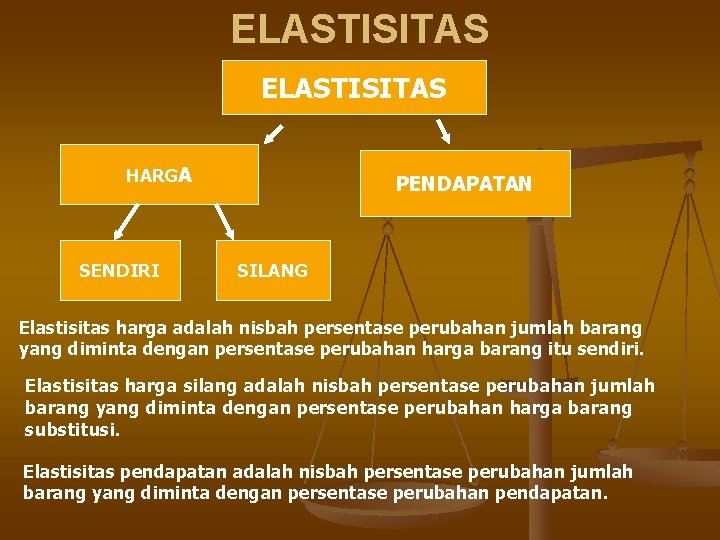 ELASTISITAS

ELASTISITAS

HARGA

PENDAPATAN

SENDIRI

SILANG

Elastisitas harga adalah nisbah persentase perubahan jumlah barang yang diminta dengan persentase perubahan harga barang itu sendiri.

Elastisitas harga silang adalah nisbah persentase perubahan jumlah barang yang diminta dengan persentase perubahan harga barang substitusi.

Elastisitas pendapatan adalah nisbah persentase perubahan jumlah barang yang diminta dengan persentase perubahan pendapatan.